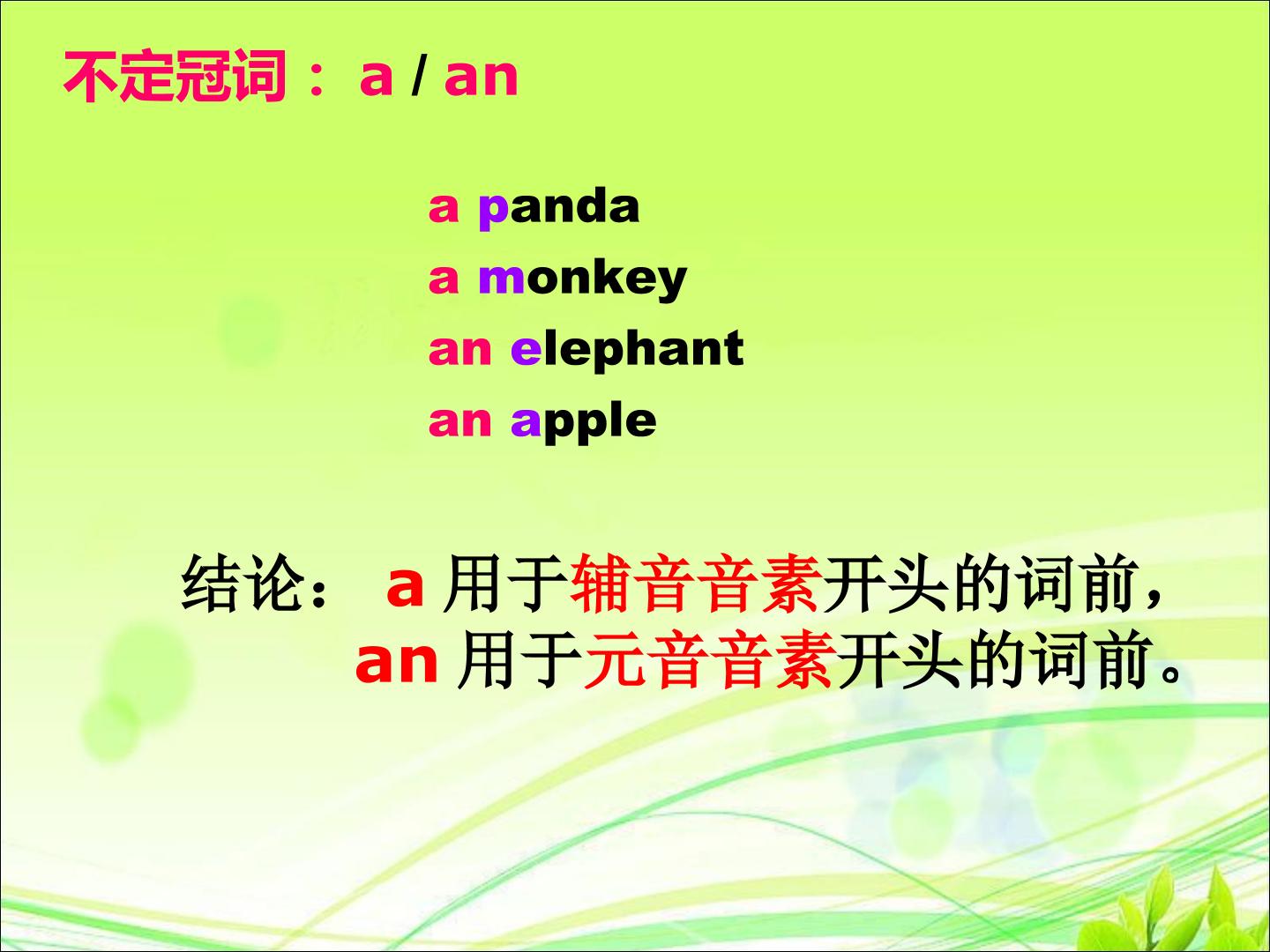 不定冠词：a / an

a panda
a monkey
an elephant
an apple

结论：a用于辅音音素开头的词前，
an用于元音音素开头的词前。